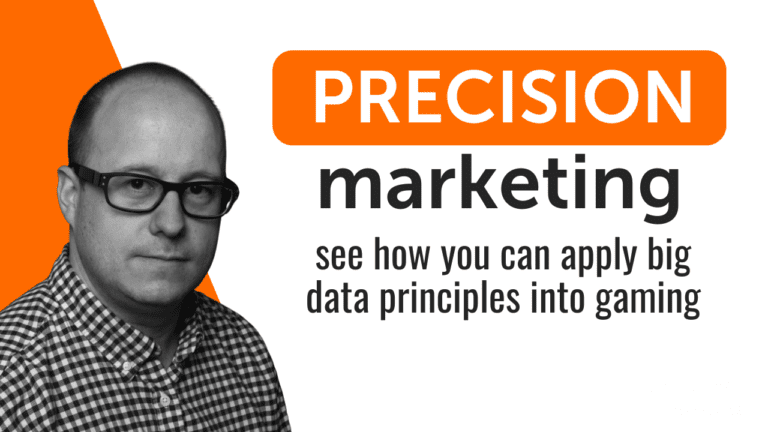 PRECISION
marketing

see how you can apply big data principles into gaming